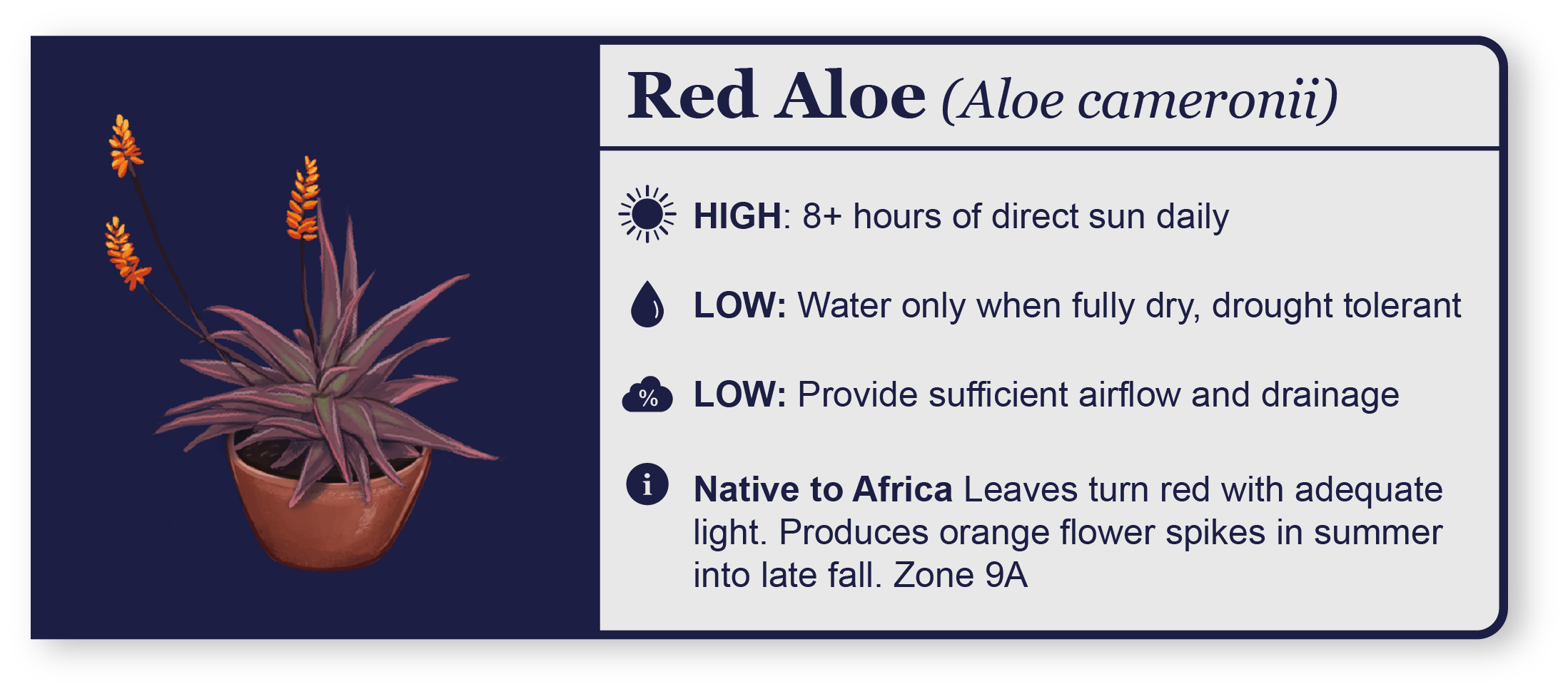 Red Aloe (Aloe cameronii)

HIGH: 8+ hours of direct sun daily

LOW: Water only when fully dry, drought tolerant

%

LOW: Provide sufficient airflow and drainage

i

Native to Africa Leaves turn red with adequate light. Produces orange flower spikes in summer into late fall. Zone 9A